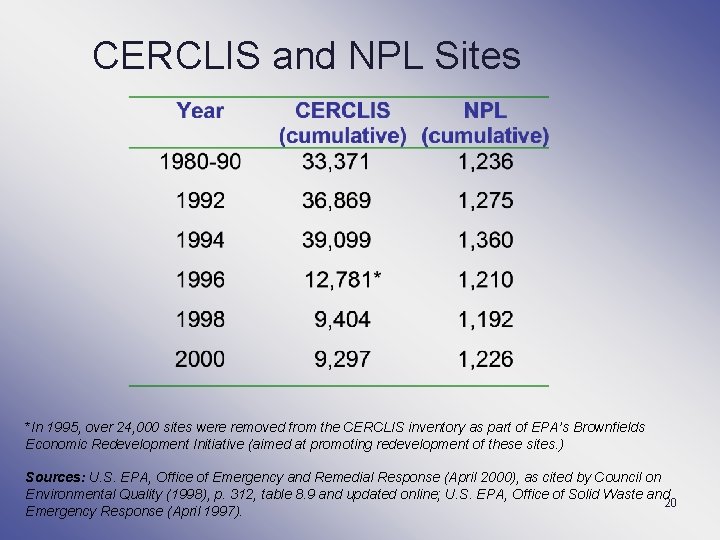 CERCLIS and NPL Sites

| Year | CERCLIS (cumulative) | NPL (cumulative) |
|---|---|---|
| 1980-90 | 33,371 | 1,236 |
| 1992 | 36,869 | 1,275 |
| 1994 | 39,099 | 1,360 |
| 1996 | 12,781* | 1,210 |
| 1998 | 9,404 | 1,192 |
| 2000 | 9,297 | 1,226 |

*In 1995, over 24,000 sites were removed from the CERCLIS inventory as part of EPA's Brownfields Economic Redevelopment Initiative (aimed at promoting redevelopment of these sites.)

Sources: U.S. EPA, Office of Emergency and Remedial Response (April 2000), as cited by Council on Environmental Quality (1998), p. 312, table 8.9 and updated online; U.S. EPA, Office of Solid Waste and Emergency Response (April 1997).

20